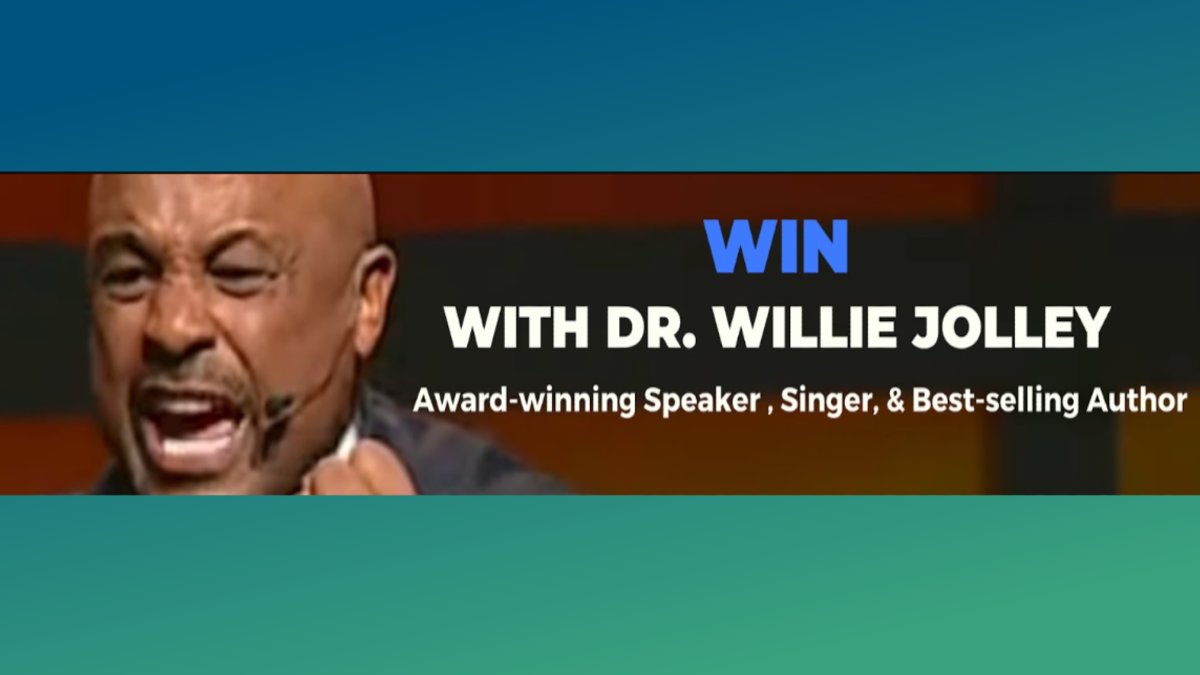 WIN

WITH DR. WILLIE JOLLEY

Award-winning Speaker , Singer, & Best-selling Author